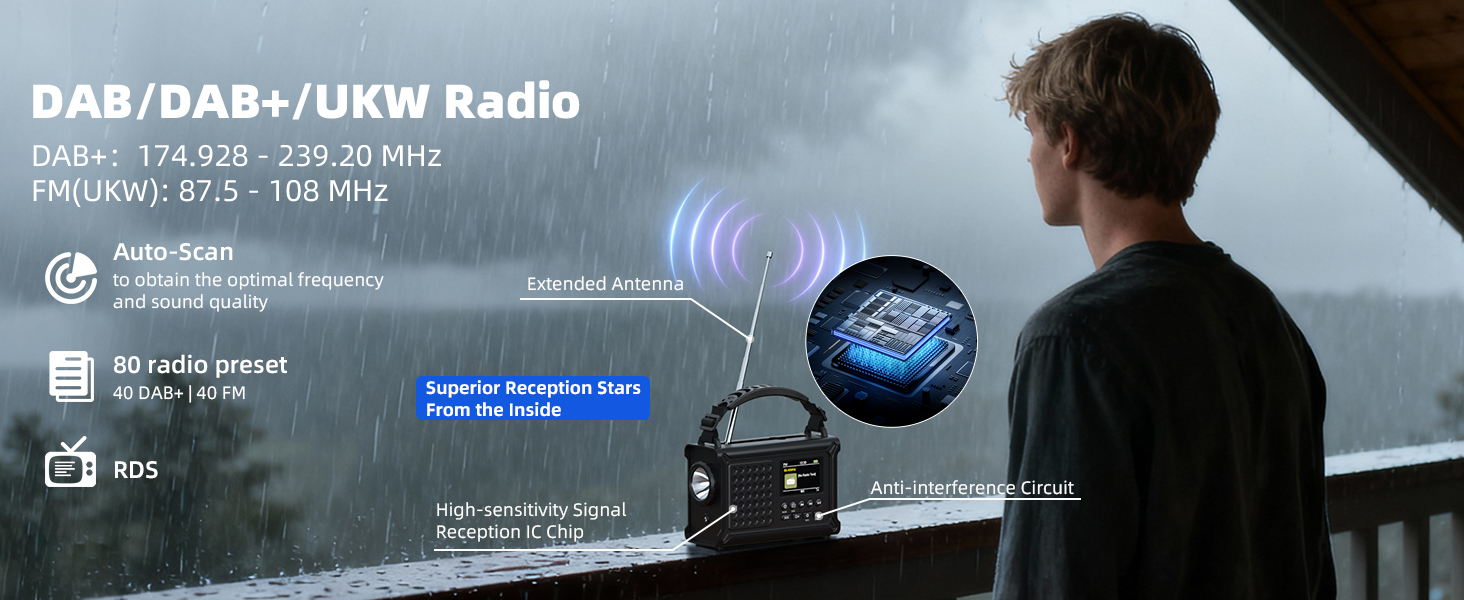 DAB/DAB+/UKW Radio

DAB+: 174.928 - 239.20 MHz
FM(UKW): 87.5 - 108 MHz

Auto-Scan
to obtain the optimal frequency and sound quality

80 radio preset
40 DAB+ | 40 FM

RDS

Extended Antenna

Superior Reception Stars From the Inside

High-sensitivity Signal Reception IC Chip

Anti-interference Circuit